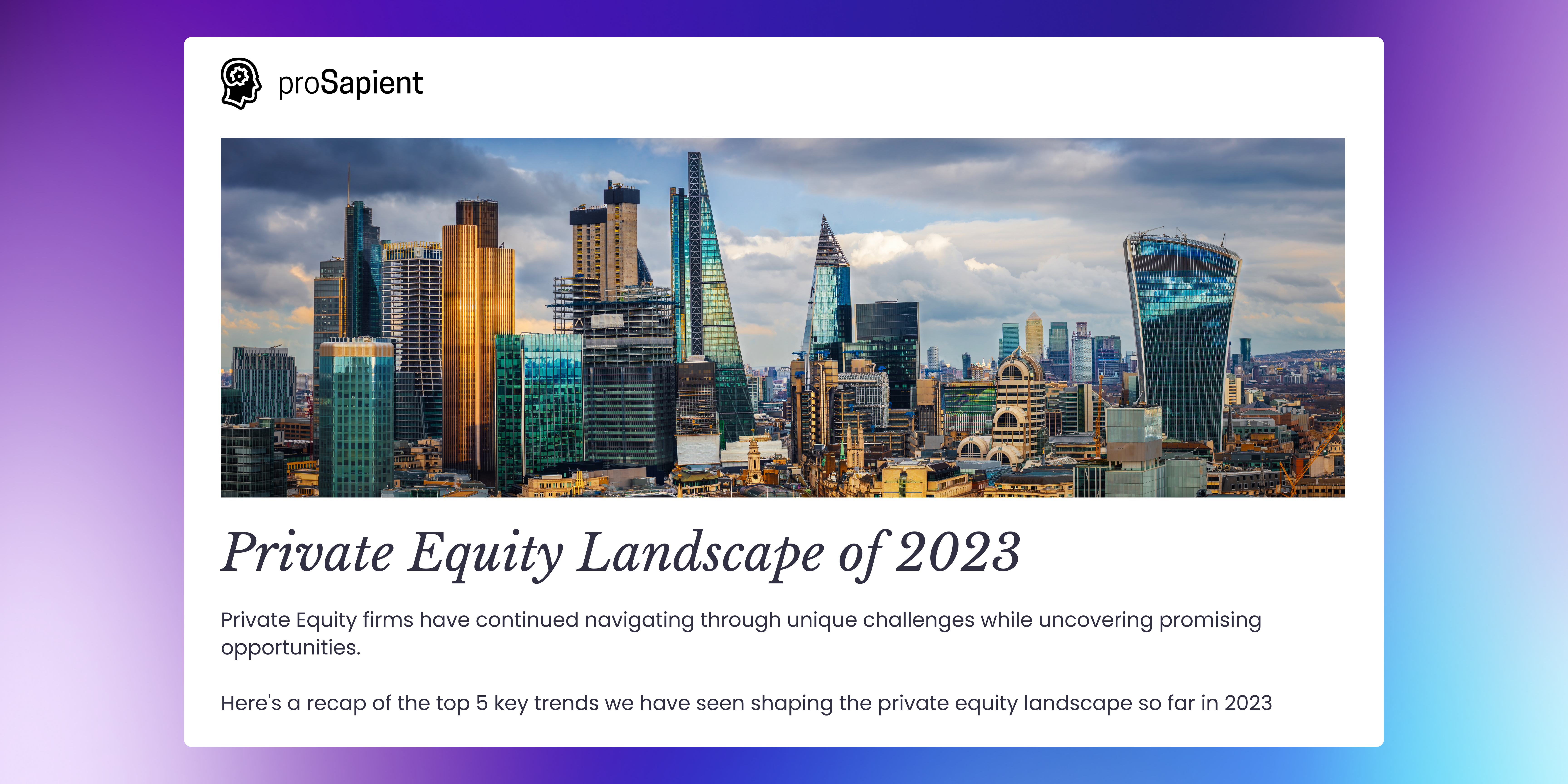 proSapient

Private Equity Landscape of 2023

Private Equity firms have continued navigating through unique challenges while uncovering promising opportunities.

Here's a recap of the top 5 key trends we have seen shaping the private equity landscape so far in 2023